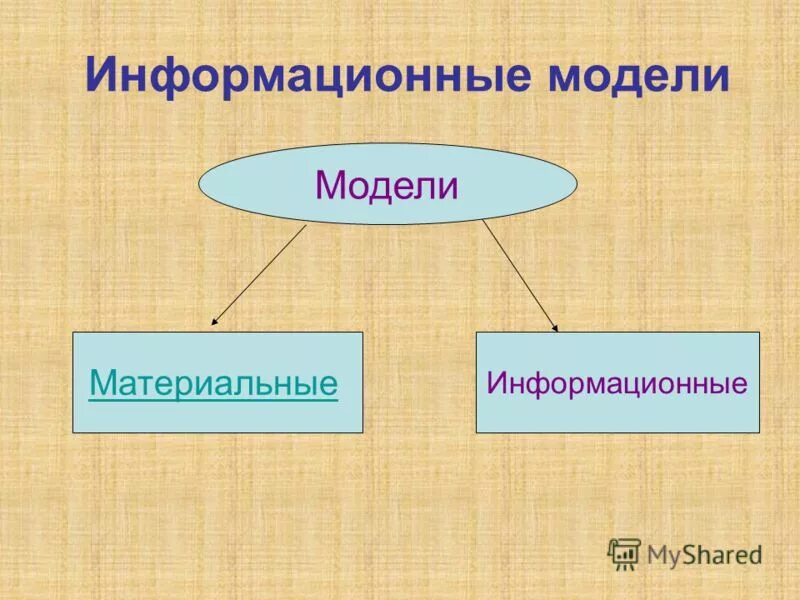 Информационные модели

Модели

Материальные

Информационные

MyShared